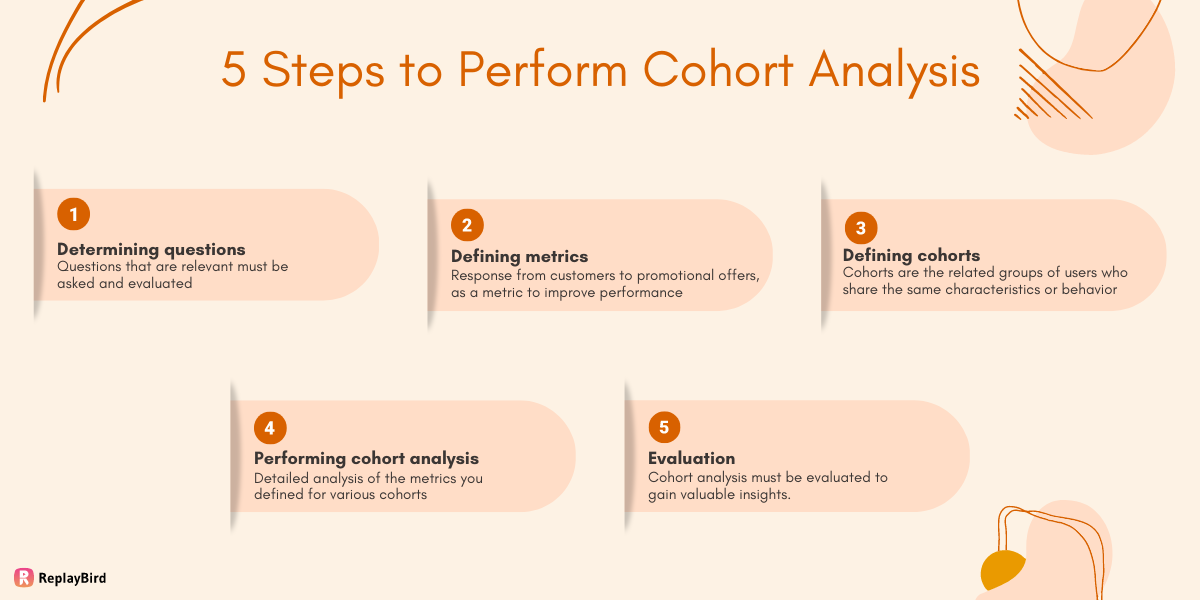 5 Steps to Perform Cohort Analysis

1
Determining questions
Questions that are relevant must be asked and evaluated

2
Defining metrics
Response from customers to promotional offers, as a metric to improve performance

3
Defining cohorts
Cohorts are the related groups of users who share the same characteristics or behavior

4
Performing cohort analysis
Detailed analysis of the metrics you defined for various cohorts

5
Evaluation
Cohort analysis must be evaluated to gain valuable insights.

ReplayBird